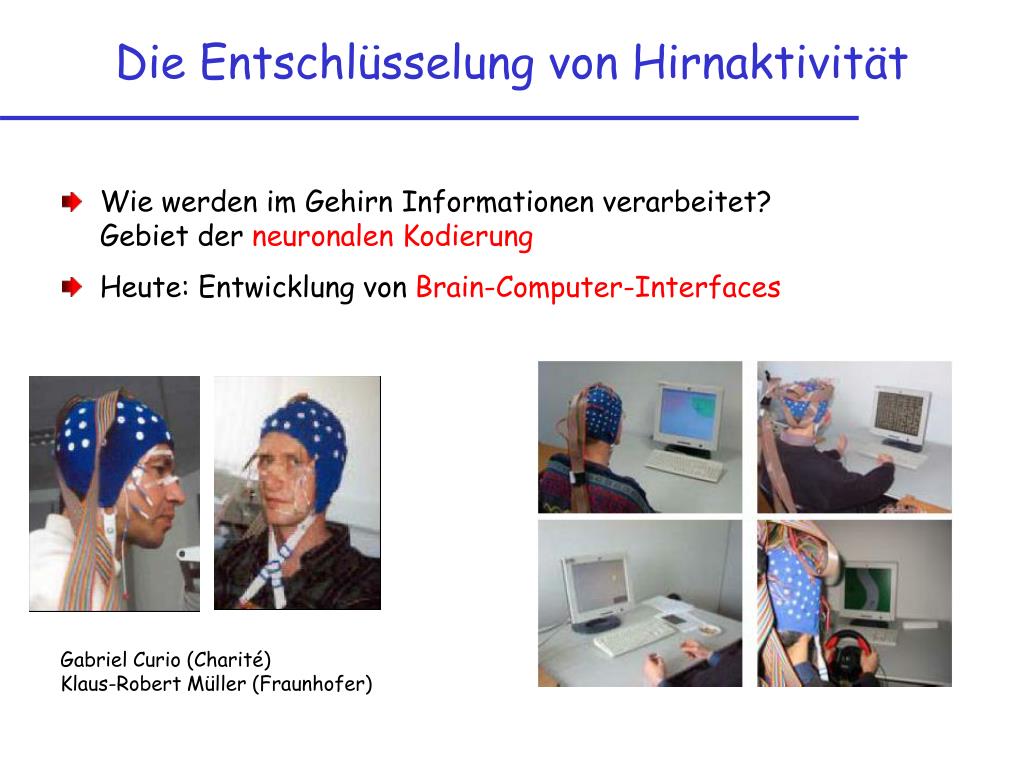 Die Entschlüsselung von Hirnaktivität

Wie werden im Gehirn Informationen verarbeitet?
Gebiet der neuronalen Kodierung

Heute: Entwicklung von Brain-Computer-Interfaces

Gabriel Curio (Charité)
Klaus-Robert Müller (Fraunhofer)